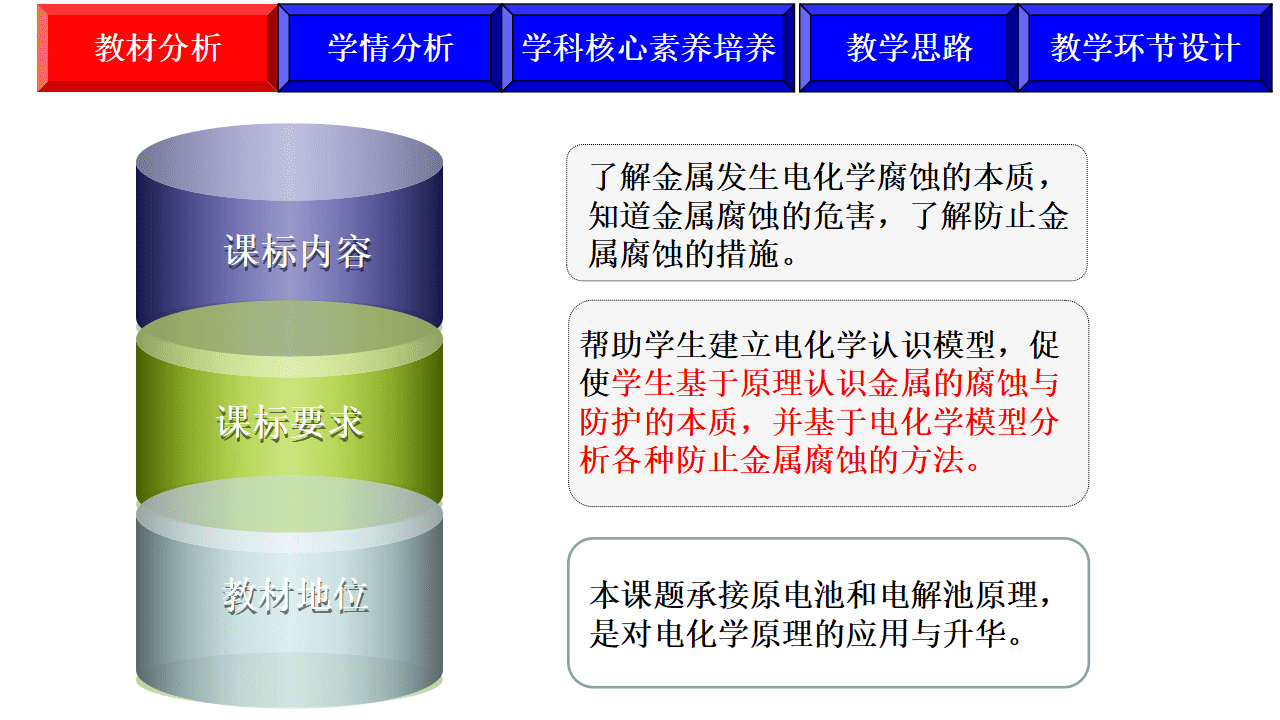 教材分析 学情分析 学科核心素养培养 教学思路 教学环节设计

课标内容

课标要求

教材地位

了解金属发生电化学腐蚀的本质，知道金属腐蚀的危害，了解防止金属腐蚀的措施。

帮助学生建立电化学认识模型，促使学生基于原理认识金属的腐蚀与防护的本质，并基于电化学模型分析各种防止金属腐蚀的方法。

本课题承接原电池和电解池原理，是对电化学原理的应用与升华。